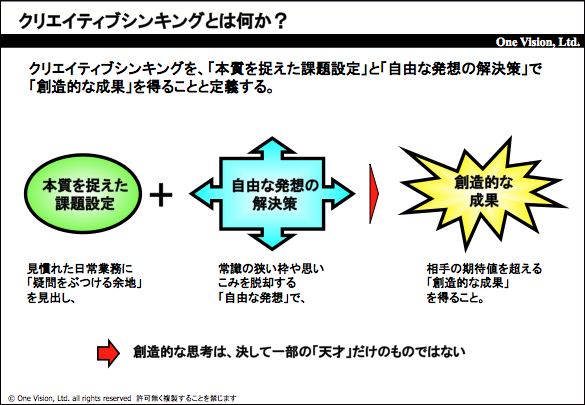 クリエイティブシンキングとは何か？

One Vision, Ltd.

クリエイティブシンキングを、「本質を捉えた課題設定」と「自由な発想の解決策」で「創造的な成果」を得ることと定義する。

本質を捉えた課題設定

+

自由な発想の解決策

創造的な成果

見慣れた日常業務に「疑問をぶつける余地」を見出し、

常識の狭い枠や思いこみを脱却する「自由な発想」で、

相手の期待値を超える「創造的な成果」を得ること。

創造的な思考は、決して一部の「天才」だけのものではない

© One Vision, Ltd. all rights reserved 許可無く複製することを禁じます